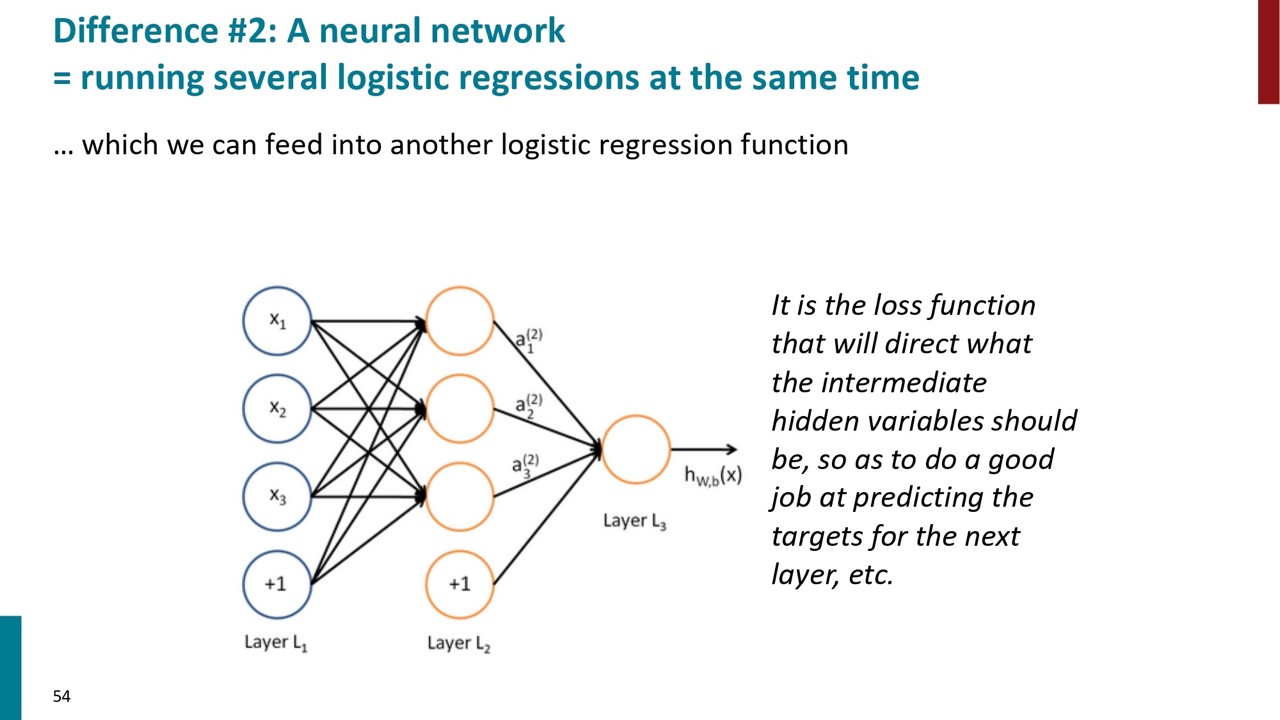 Difference #2: A neural network
= running several logistic regressions at the same time

… which we can feed into another logistic regression function

$x_1$

$x_2$

$x_3$

+1

Layer $L_1$

+1

Layer $L_2$

$a_1^{(2)}$

$a_2^{(2)}$

$a_3^{(2)}$

Layer $L_3$

$h_{W,b}(x)$

It is the loss function that will direct what the intermediate hidden variables should be, so as to do a good job at predicting the targets for the next layer, etc.

54